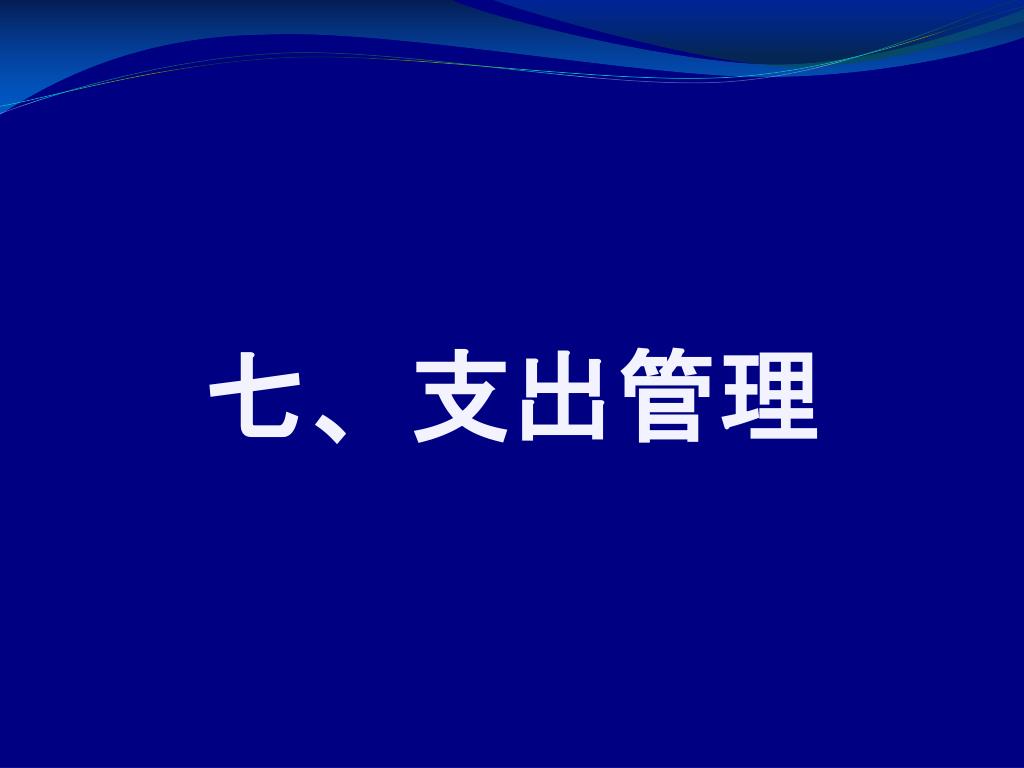 七、支出管理